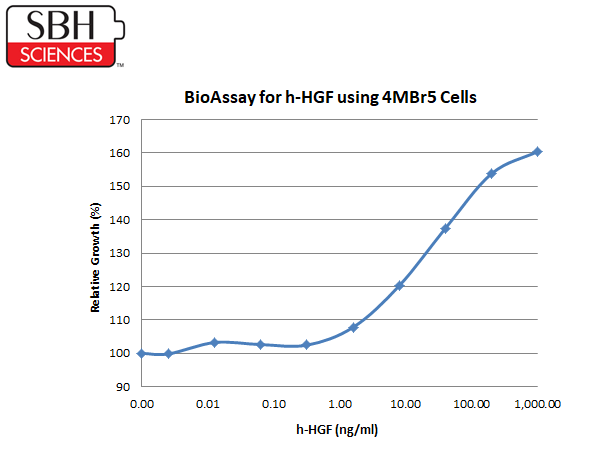 SBH SCIENCES ™

BioAssay for h-HGF using 4MBr5 Cells

Relative Growth (%)

170
160
150
140
130
120
110
100
90

0.00 0.01 0.10 1.00 10.00 100.00 1,000.00

h-HGF (ng/ml)